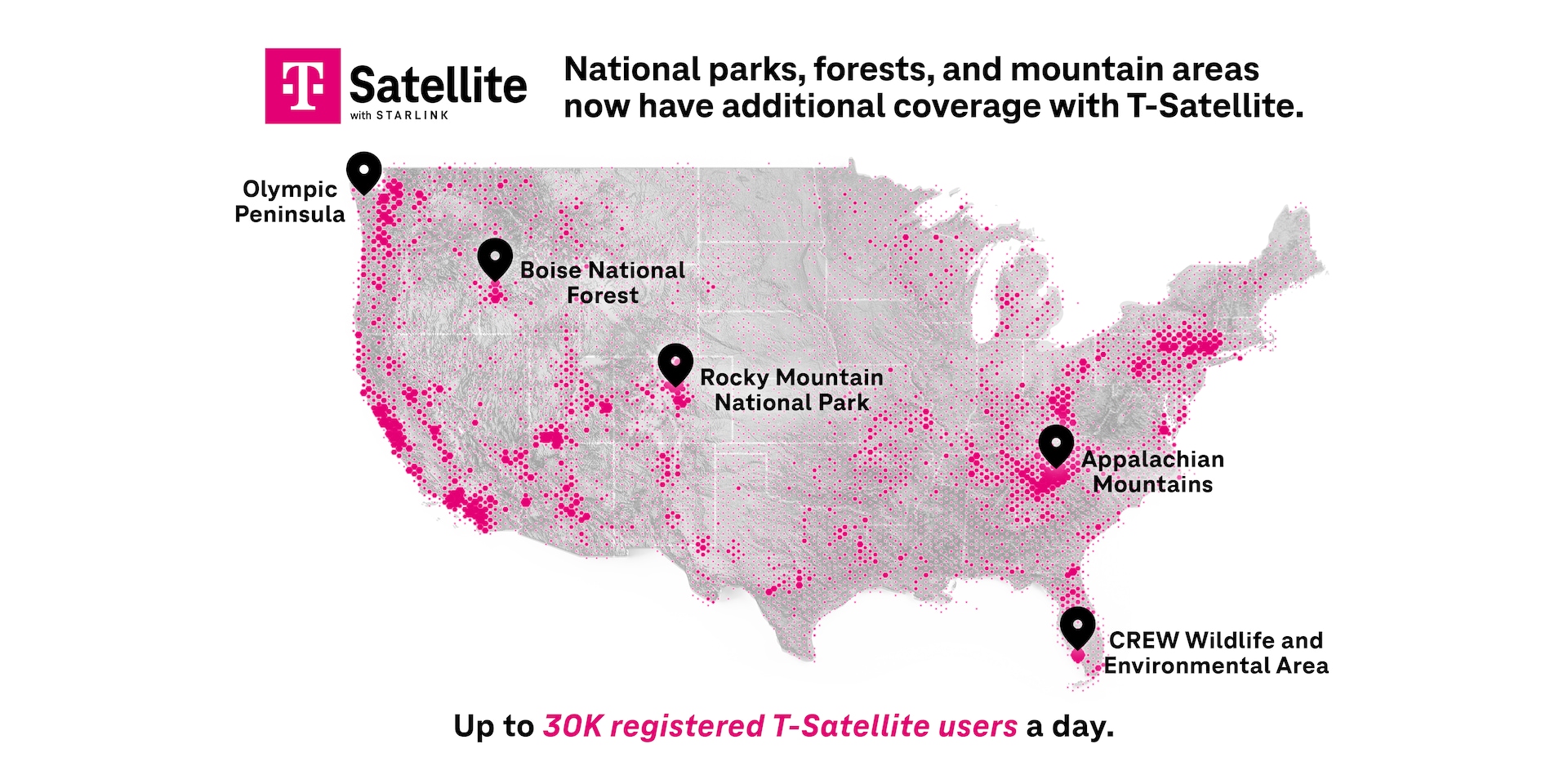 T Satellite with STARLINK

National parks, forests, and mountain areas now have additional coverage with T-Satellite.

Olympic Peninsula

Boise National Forest

Rocky Mountain National Park

Appalachian Mountains

CREW Wildlife and Environmental Area

Up to 30K registered T-Satellite users a day.